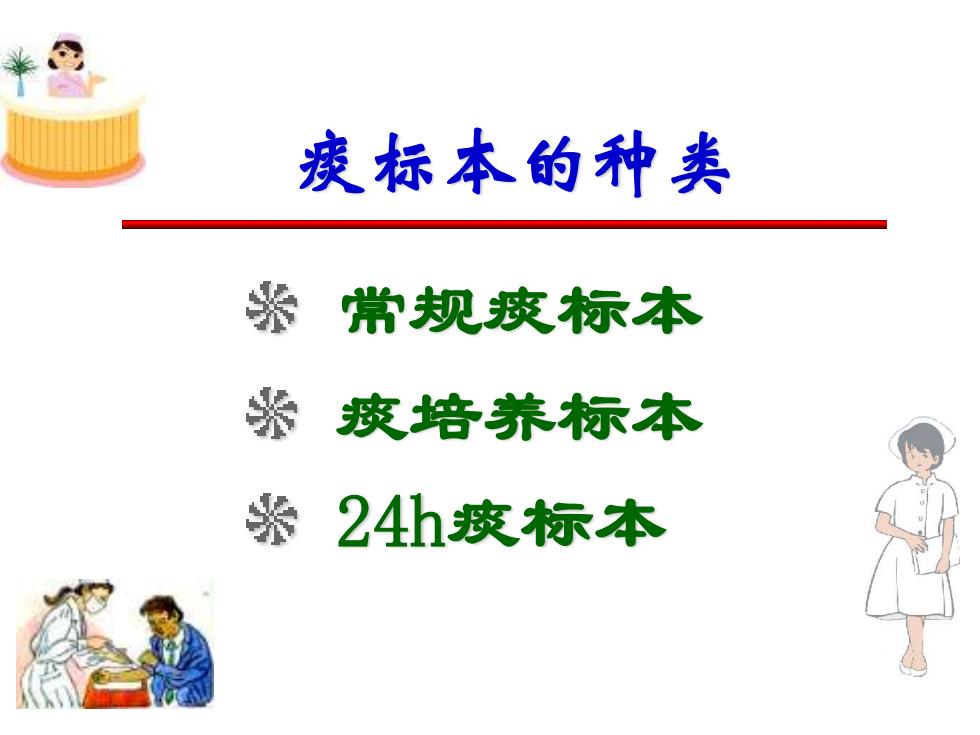 痰标本的种类

※ 常规痰标本

※ 痰培养标本

※ 24h痰标本